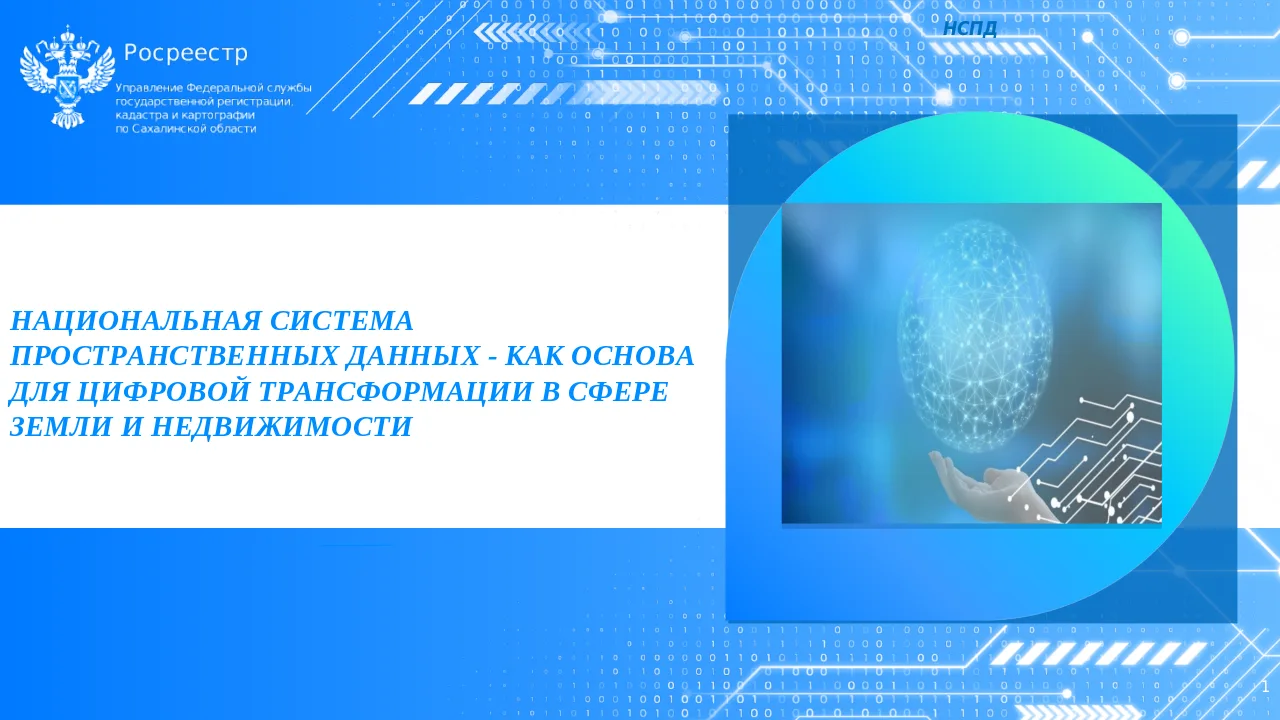 Росреестр
Управление Федеральной службы государственной регистрации, кадастра и картографии по Сахалинской области

НСПД

НАЦИОНАЛЬНАЯ СИСТЕМА ПРОСТРАНСТВЕННЫХ ДАННЫХ - КАК ОСНОВА ДЛЯ ЦИФРОВОЙ ТРАНСФОРМАЦИИ В СФЕРЕ ЗЕМЛИ И НЕДВИЖИМОСТИ

1